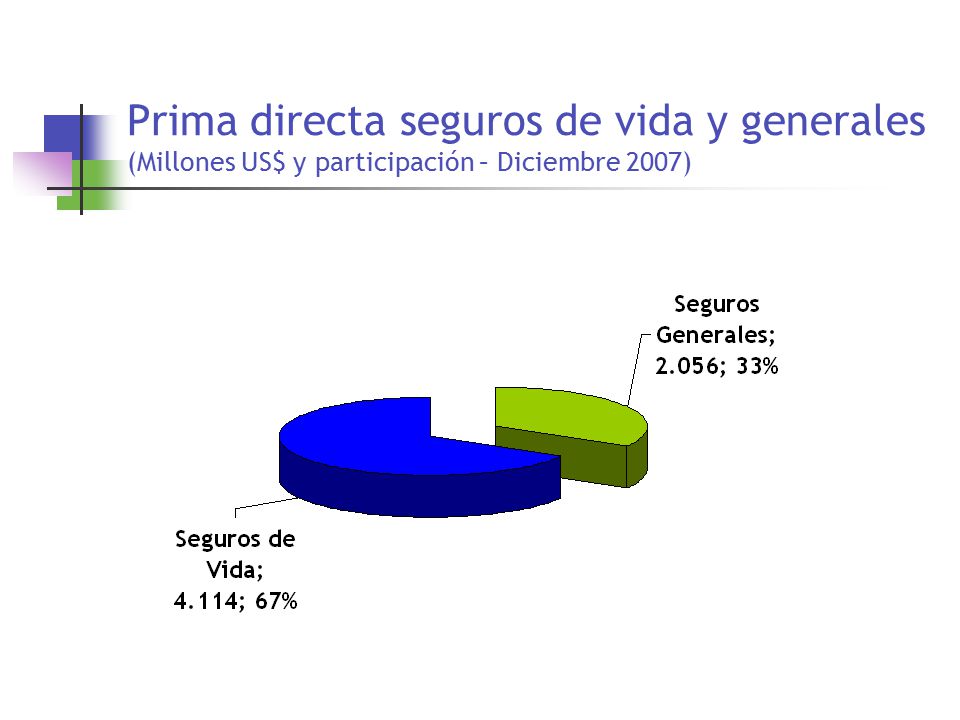 Prima directa seguros de vida y generales
(Millones US$ y participación – Diciembre 2007)

Seguros Generales; 2.056; 33%

Seguros de Vida; 4.114; 67%